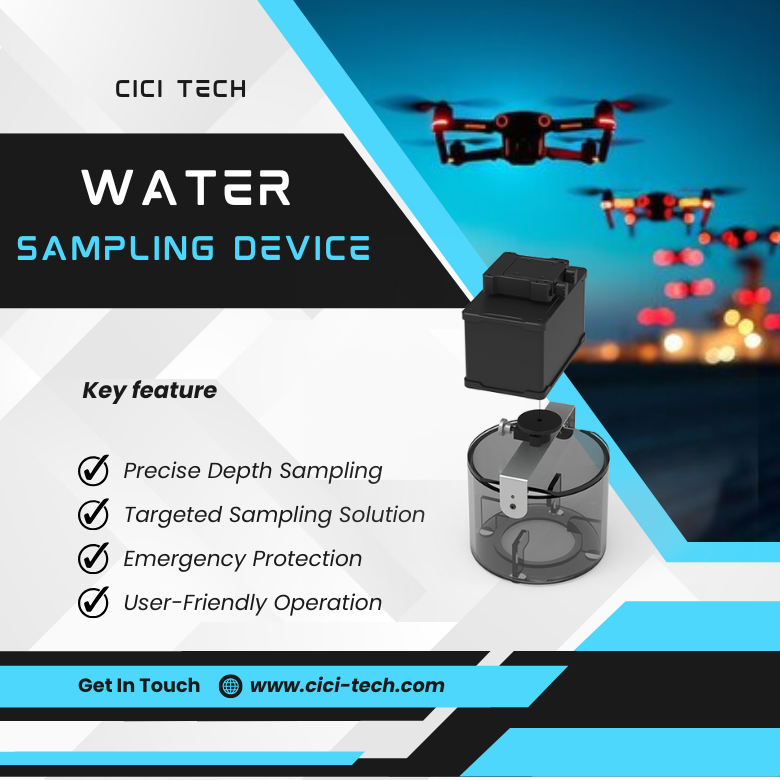 CICI TECH

WATER
SAMPLING DEVICE

Key feature

Precise Depth Sampling
Targeted Sampling Solution
Emergency Protection
User-Friendly Operation

Get In Touch www.cici-tech.com